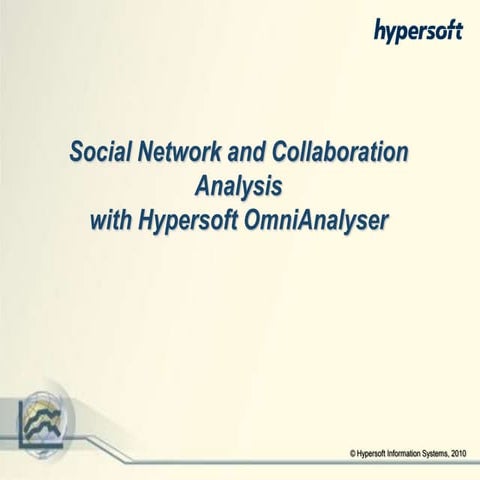 hypersoft

Social Network and Collaboration Analysis with Hypersoft OmniAnalyser

© Hypersoft Information Systems, 2010